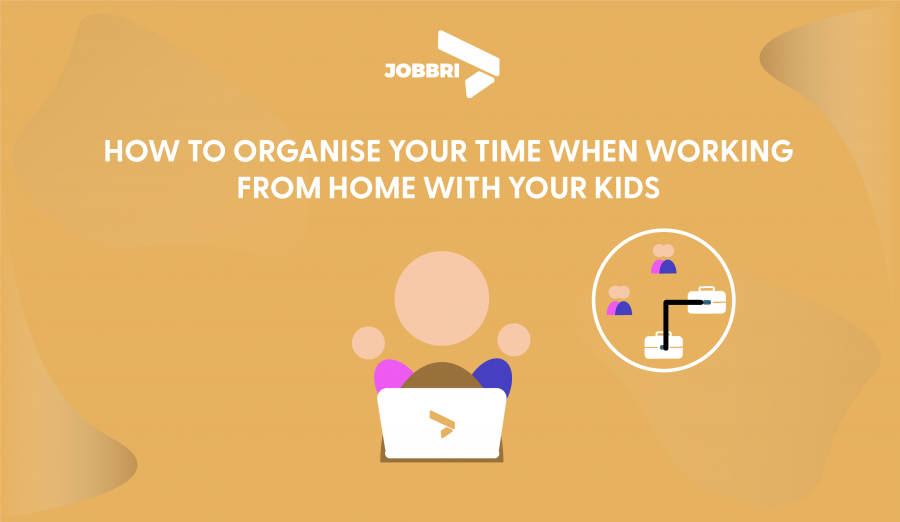 JOBBRI

HOW TO ORGANISE YOUR TIME WHEN WORKING FROM HOME WITH YOUR KIDS